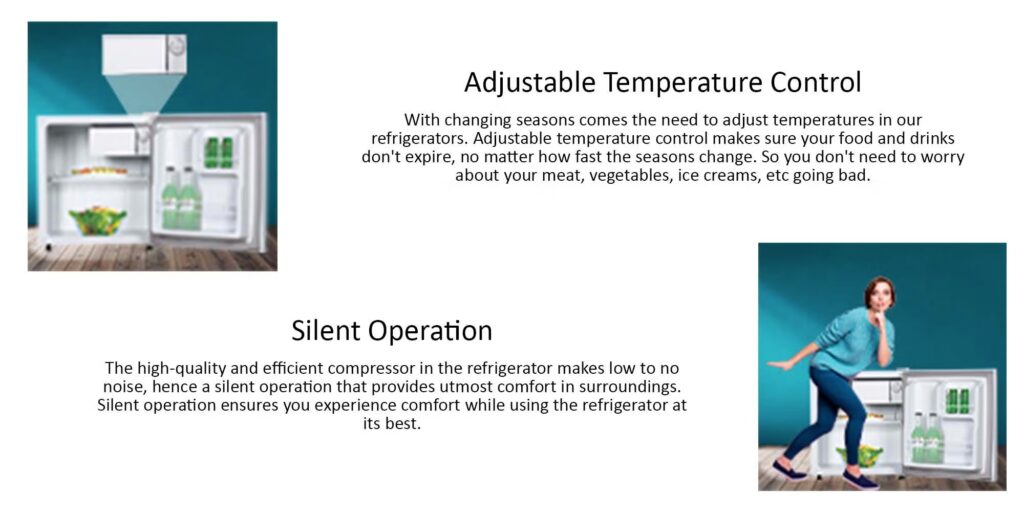 Adjustable Temperature Control

With changing seasons comes the need to adjust temperatures in our refrigerators. Adjustable temperature control makes sure your food and drinks don't expire, no matter how fast the seasons change. So you don't need to worry about your meat, vegetables, ice creams, etc going bad.

Silent Operation

The high-quality and efficient compressor in the refrigerator makes low to no noise, hence a silent operation that provides utmost comfort in surroundings. Silent operation ensures you experience comfort while using the refrigerator at its best.